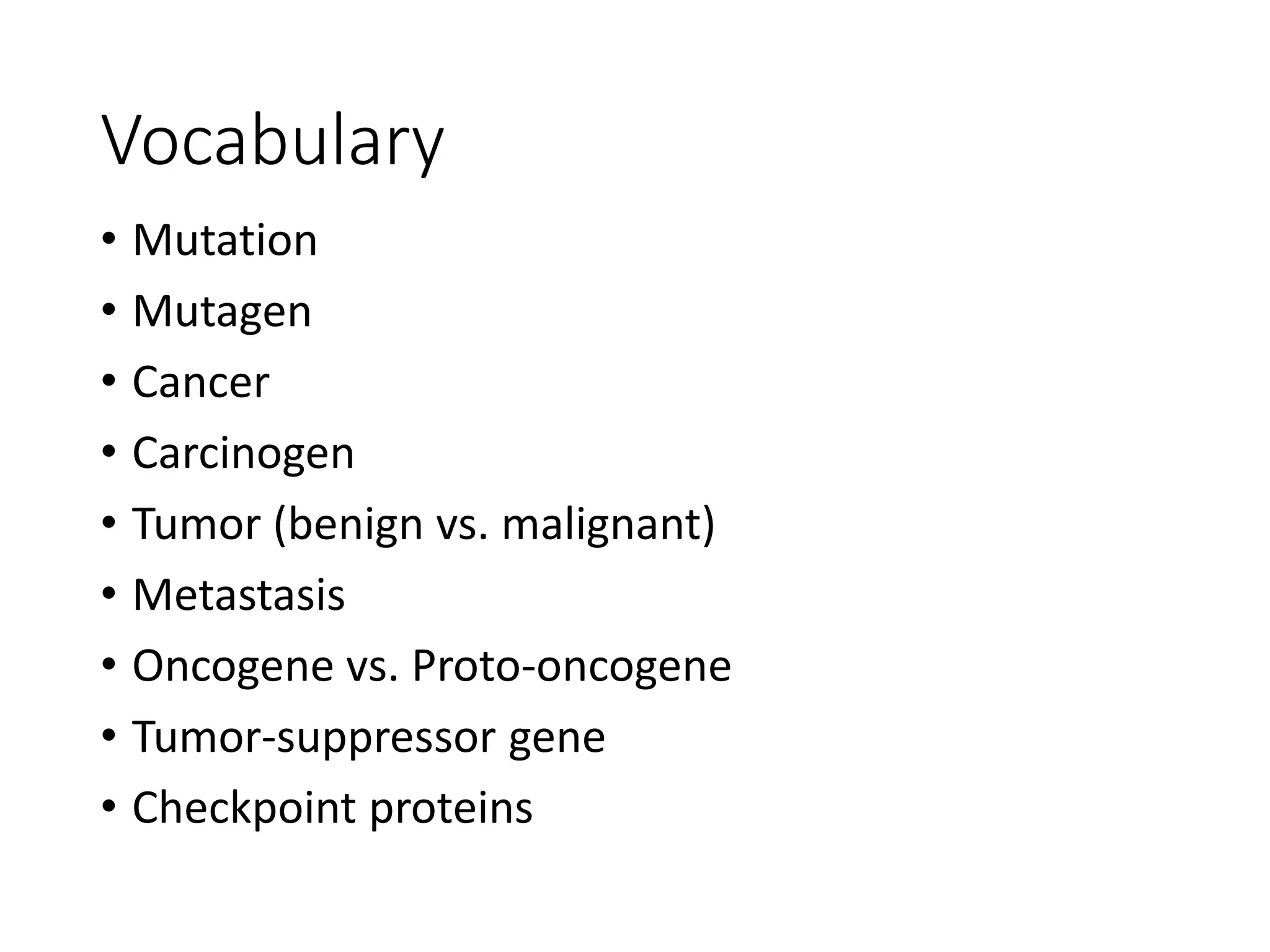 Vocabulary

• Mutation
• Mutagen
• Cancer
• Carcinogen
• Tumor (benign vs. malignant)
• Metastasis
• Oncogene vs. Proto-oncogene
• Tumor-suppressor gene
• Checkpoint proteins